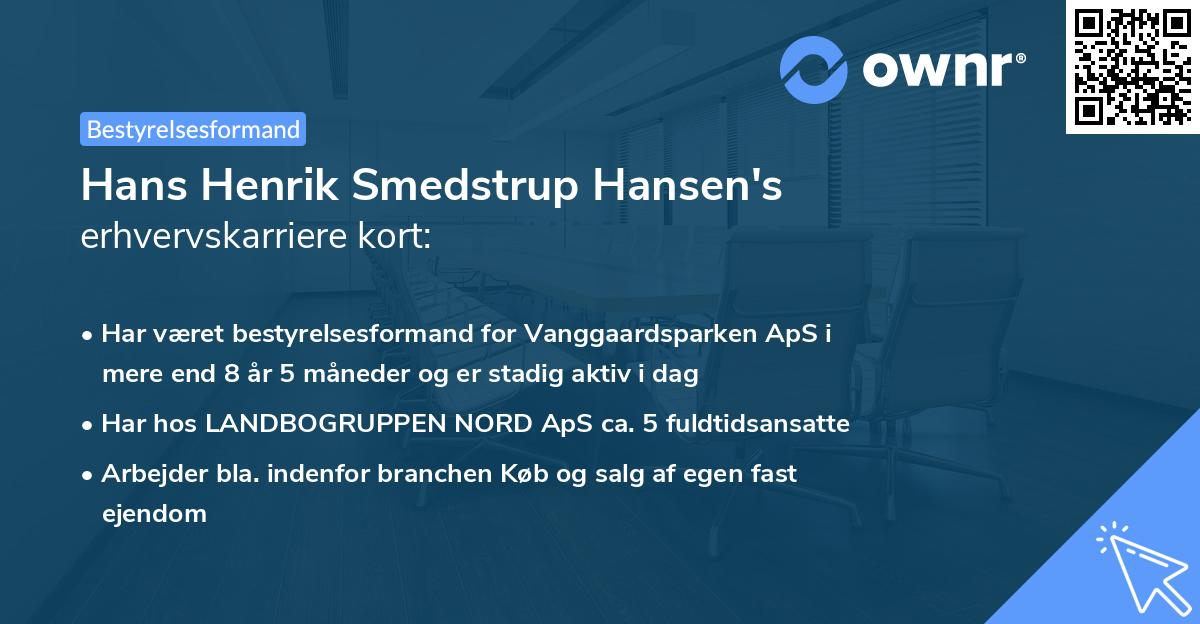 ownr®

Bestyrelsesformand

Hans Henrik Smedstrup Hansen's
erhvervskarriere kort:

• Har været bestyrelsesformand for Vanggaardsparken ApS i mere end 8 år 5 måneder og er stadig aktiv i dag

• Har hos LANDBOGRUPPEN NORD ApS ca. 5 fuldtidsansatte

• Arbejder bla. indenfor branchen Køb og salg af egen fast ejendom